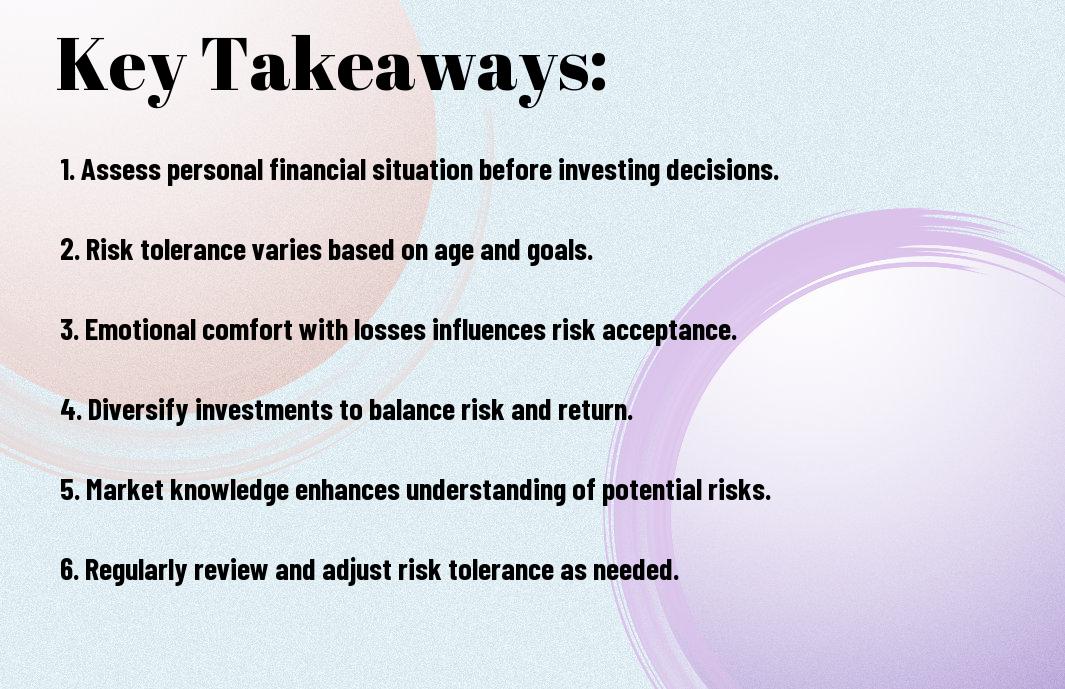 Key Takeaways:

1. Assess personal financial situation before investing decisions.

2. Risk tolerance varies based on age and goals.

3. Emotional comfort with losses influences risk acceptance.

4. Diversify investments to balance risk and return.

5. Market knowledge enhances understanding of potential risks.

6. Regularly review and adjust risk tolerance as needed.